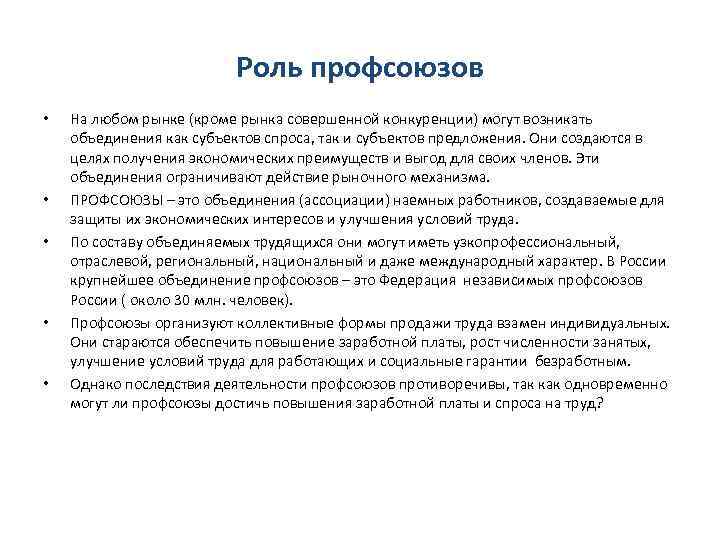 Роль профсоюзов

• На любом рынке (кроме рынка совершенной конкуренции) могут возникать объединения как субъектов спроса, так и субъектов предложения. Они создаются в целях получения экономических преимуществ и выгод для своих членов. Эти объединения ограничивают действие рыночного механизма.

• ПРОФСОЮЗЫ – это объединения (ассоциации) наемных работников, создаваемые для защиты их экономических интересов и улучшения условий труда.

• По составу объединяемых трудящихся они могут иметь узкопрофессиональный, отраслевой, региональный, национальный и даже международный характер. В России крупнейшее объединение профсоюзов – это Федерация независимых профсоюзов России ( около 30 млн. человек).

• Профсоюзы организуют коллективные формы продажи труда взамен индивидуальных. Они стараются обеспечить повышение заработной платы, рост численности занятых, улучшение условий труда для работающих и социальные гарантии безработным.

• Однако последствия деятельности профсоюзов противоречивы, так как одновременно могут ли профсоюзы достичь повышения заработной платы и спроса на труд?